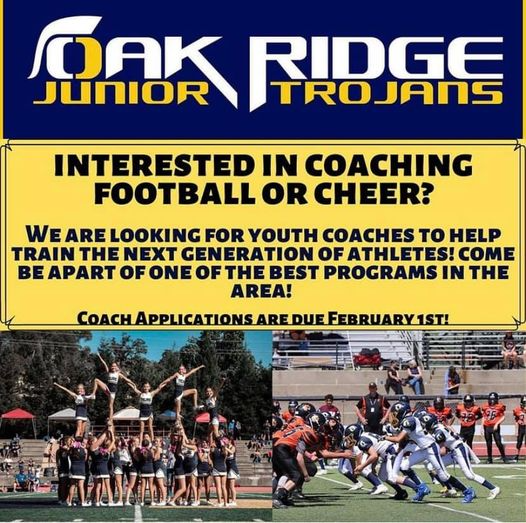 OAK RIDGE
JUNIOR TROJANS

INTERESTED IN COACHING FOOTBALL OR CHEER?

WE ARE LOOKING FOR YOUTH COACHES TO HELP TRAIN THE NEXT GENERATION OF ATHLETES! COME BE APART OF ONE OF THE BEST PROGRAMS IN THE AREA!

COACH APPLICATIONS ARE DUE FEBRUARY 1ST!